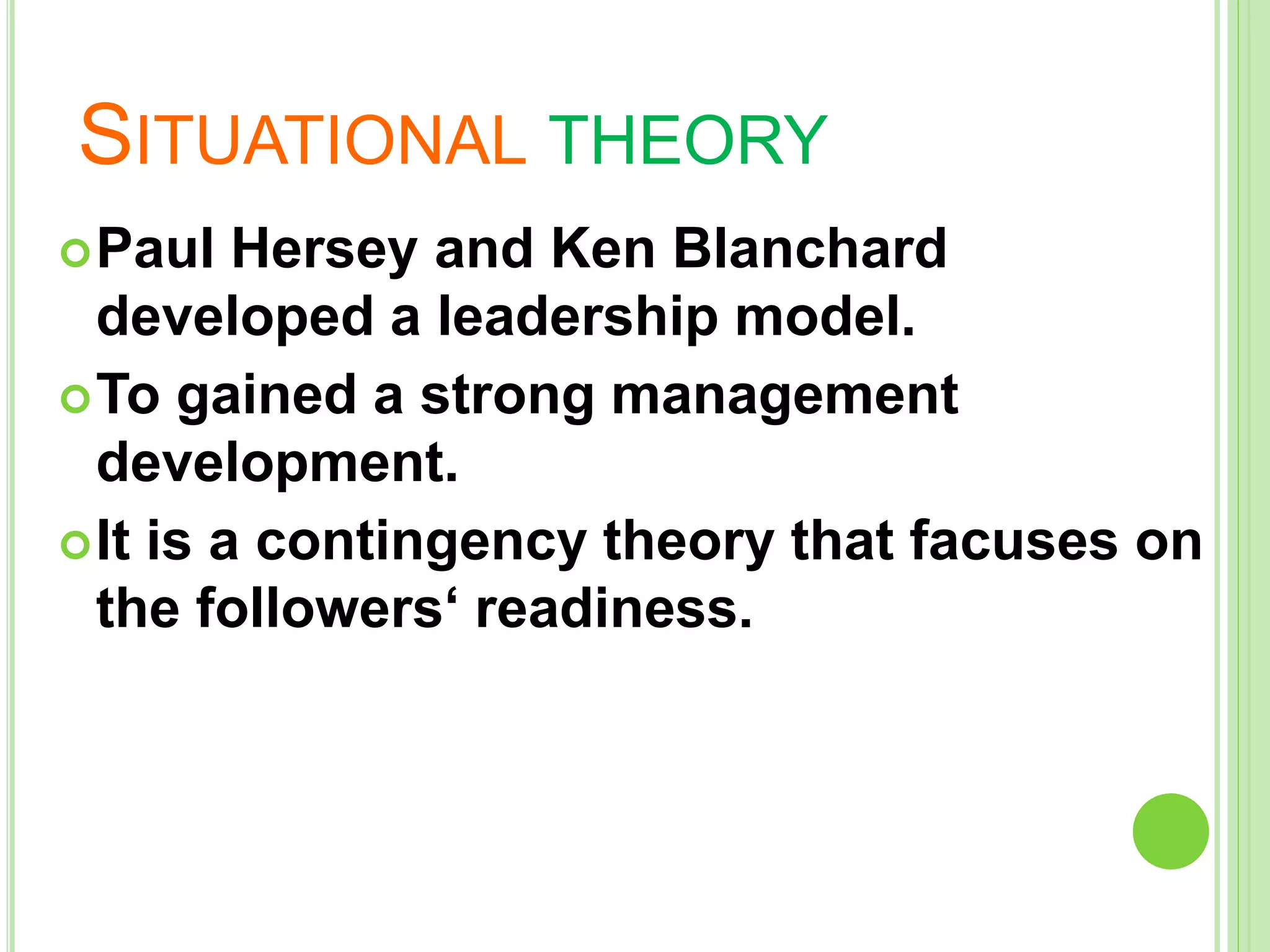 SITUATIONAL THEORY

Paul Hersey and Ken Blanchard developed a leadership model.

To gained a strong management development.

It is a contingency theory that facuses on the followers‘ readiness.